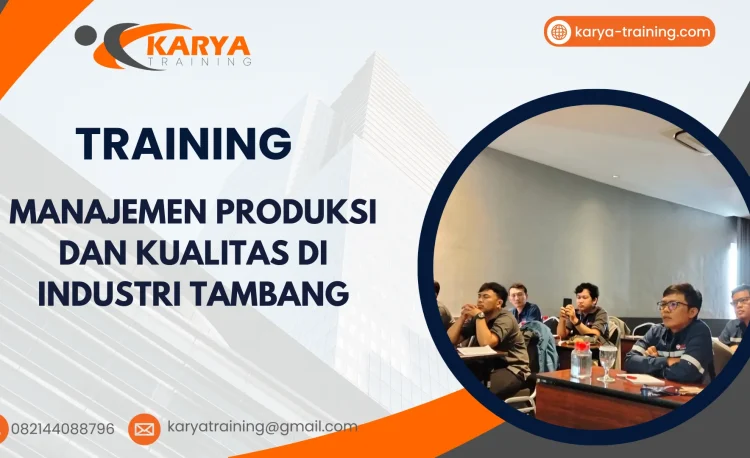 KARYA
TRAINING

karya-training.com

TRAINING

MANAJEMEN PRODUKSI DAN KUALITAS DI INDUSTRI TAMBANG

082144088796

karyatraining@gmail.com